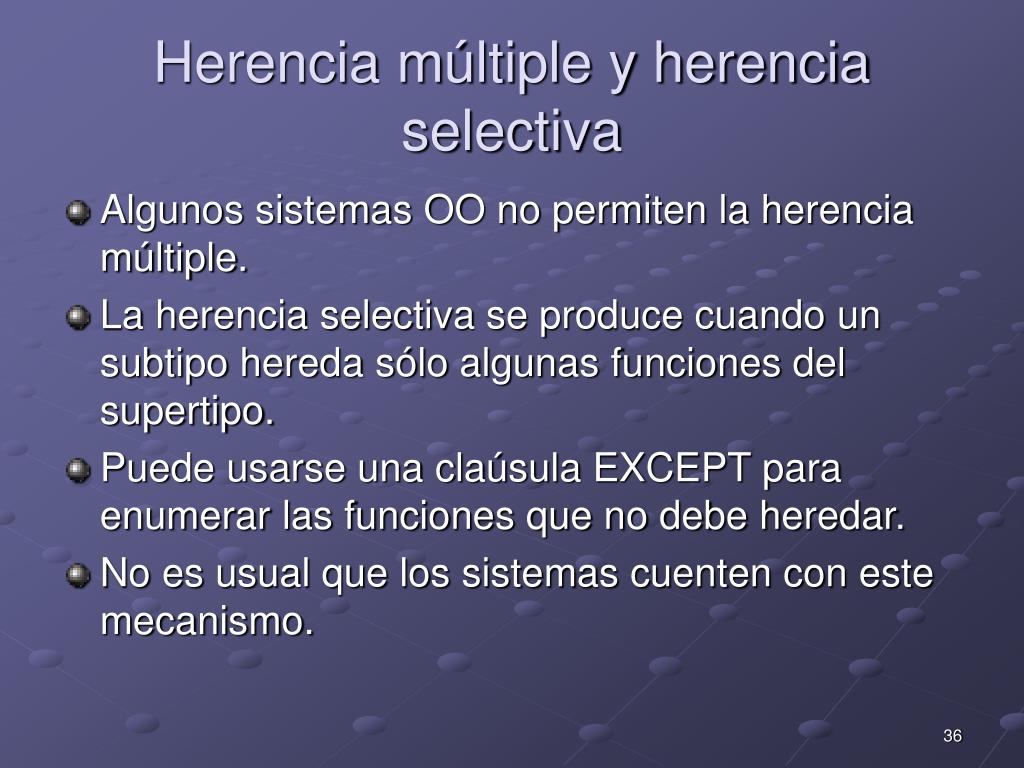 Herencia múltiple y herencia selectiva

Algunos sistemas OO no permiten la herencia múltiple.

La herencia selectiva se produce cuando un subtipo hereda sólo algunas funciones del supertipo.

Puede usarse una claúsula EXCEPT para enumerar las funciones que no debe heredar.

No es usual que los sistemas cuenten con este mecanismo.

36